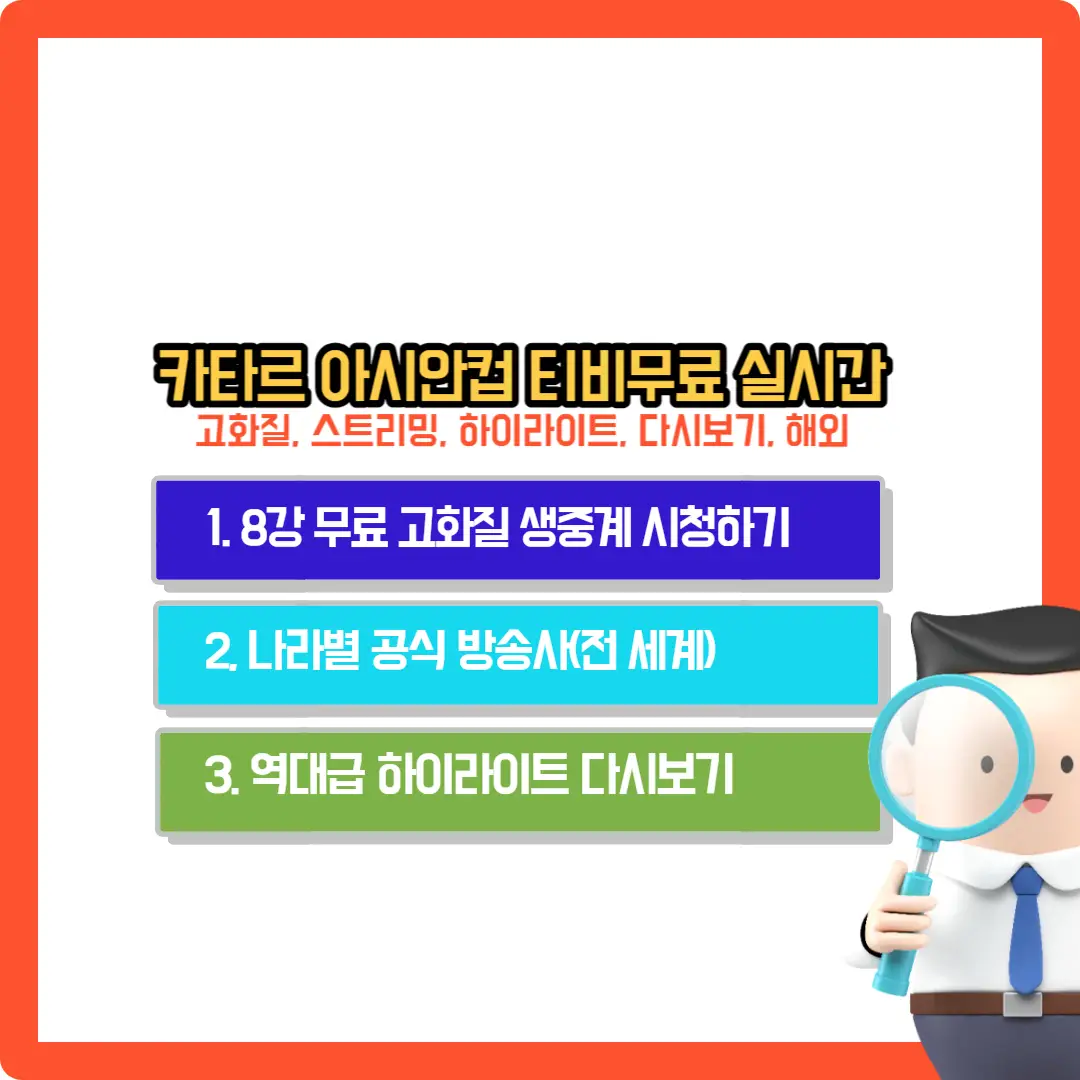 카타르 아시안컵 티비무료 실시간
고화질, 스트리밍, 하이라이트, 다시보기, 해외

1. 8강 무료 고화질 생중계 시청하기

2. 나라별 공식 방송사(전 세계)

3. 역대급 하이라이트 다시보기